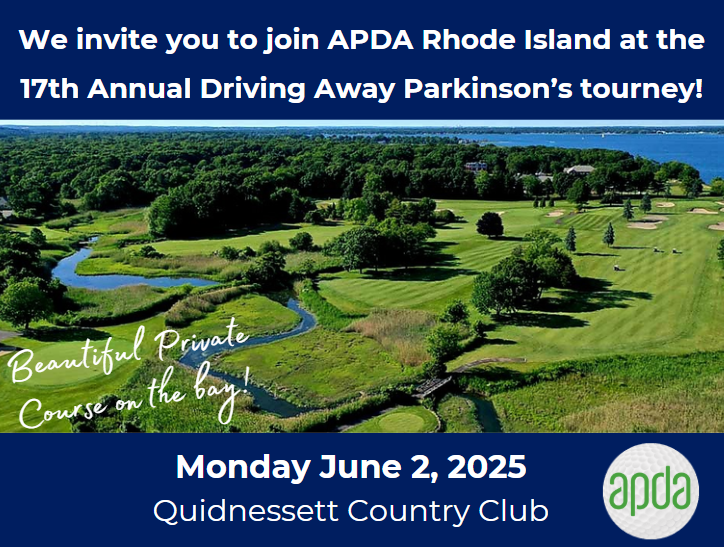 We invite you to join APDA Rhode Island at the 17th Annual Driving Away Parkinson's tourney!

Beautiful Private Course on the bay!

Monday June 2, 2025
Quidnessett Country Club

apda